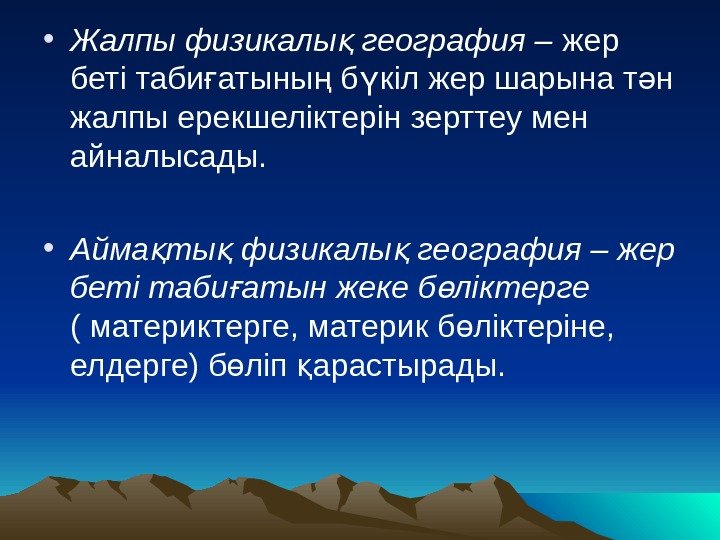 • Жалпы физикалық география – жер беті табиғатының бүкіл жер шарына тән жалпы ерекшеліктерін зерттеу мен айналысады.

• Аймақтық физикалық география – жер беті табиғатын жеке бөліктерге ( материктерге, материк бөліктеріне, елдерге) бөліп қарастырады.